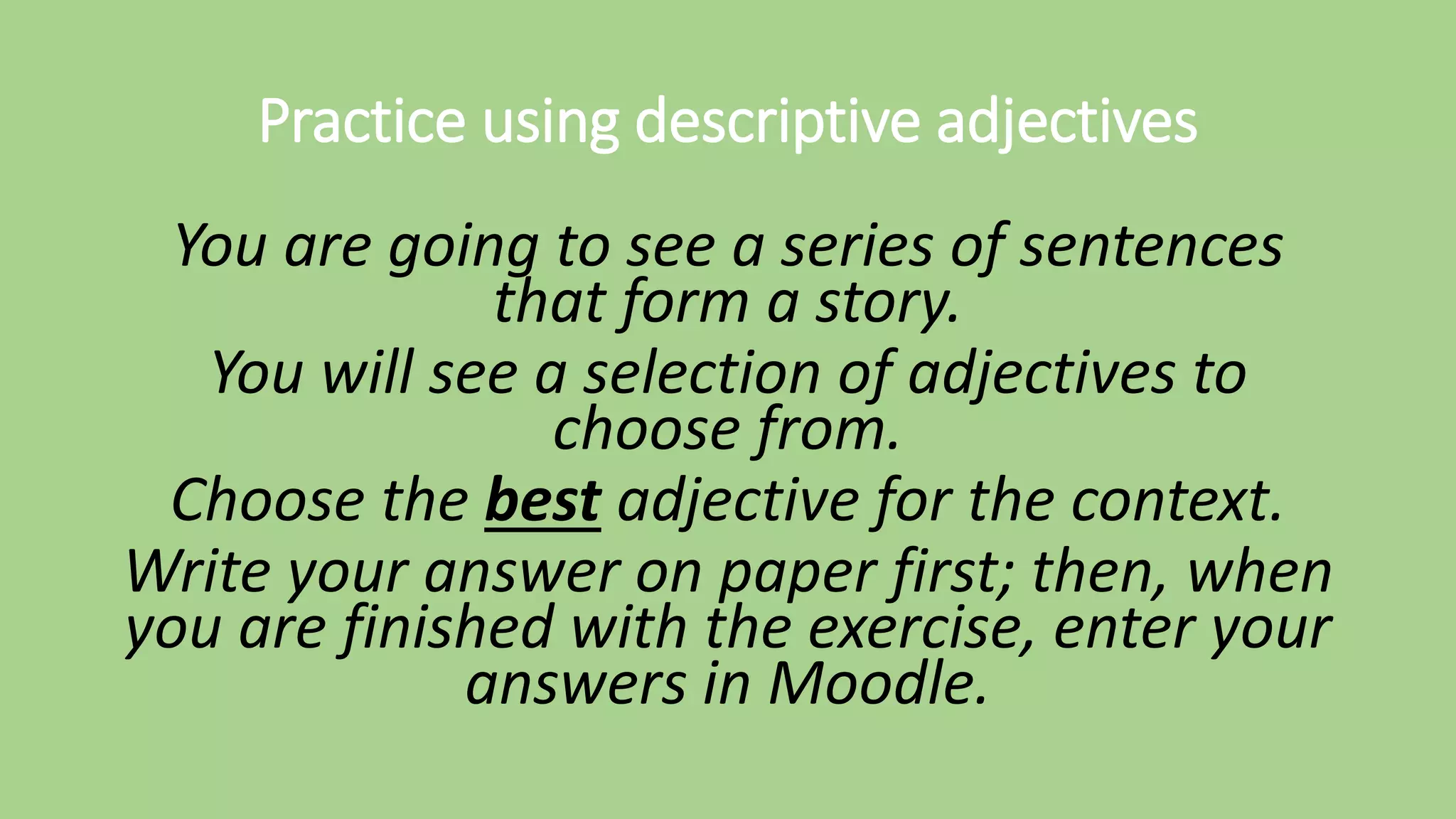 Practice using descriptive adjectives

You are going to see a series of sentences that form a story.

You will see a selection of adjectives to choose from.

Choose the best adjective for the context.

Write your answer on paper first; then, when you are finished with the exercise, enter your answers in Moodle.